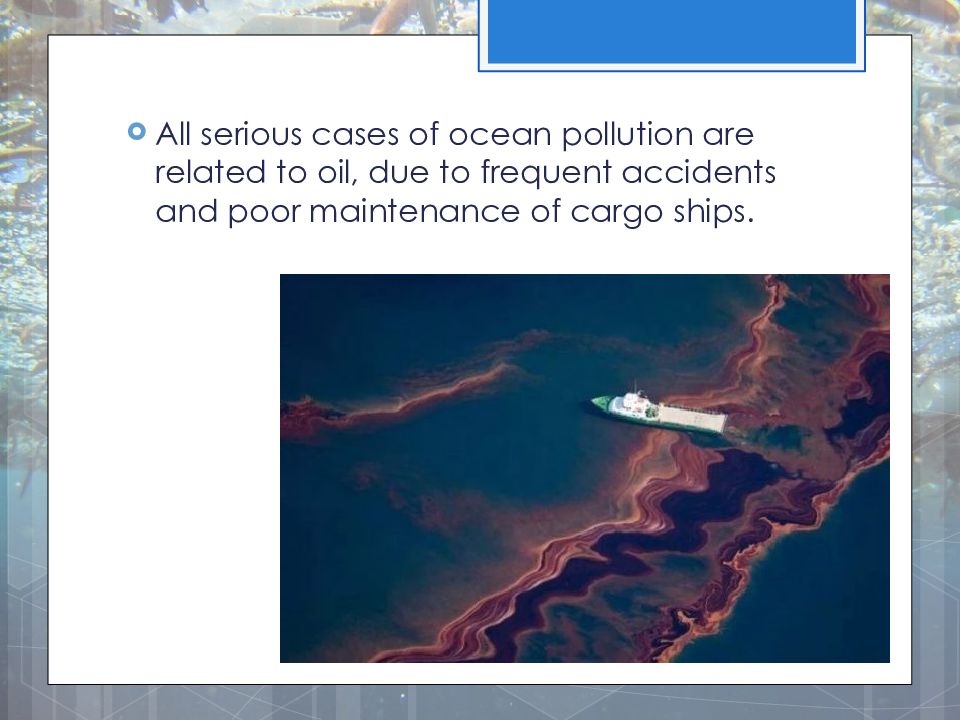 All serious cases of ocean pollution are related to oil, due to frequent accidents and poor maintenance of cargo ships.